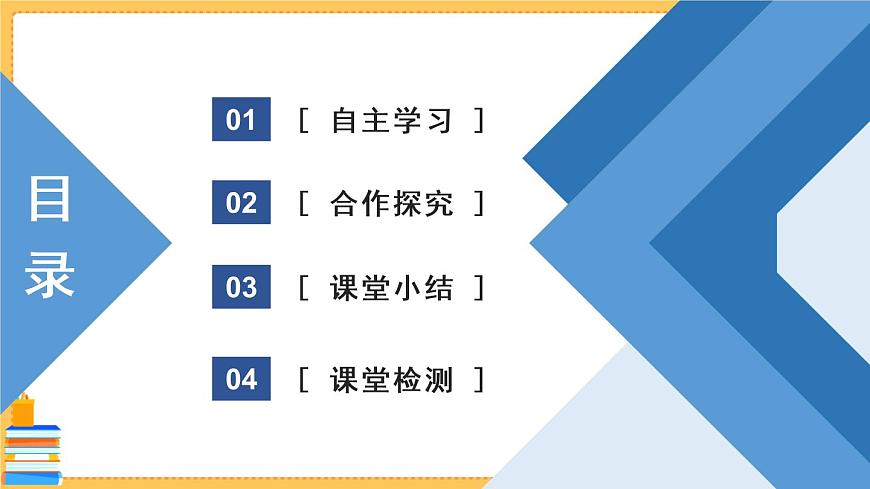 目录

01 [ 自主学习 ]

02 [ 合作探究 ]

03 [ 课堂小结 ]

04 [ 课堂检测 ]